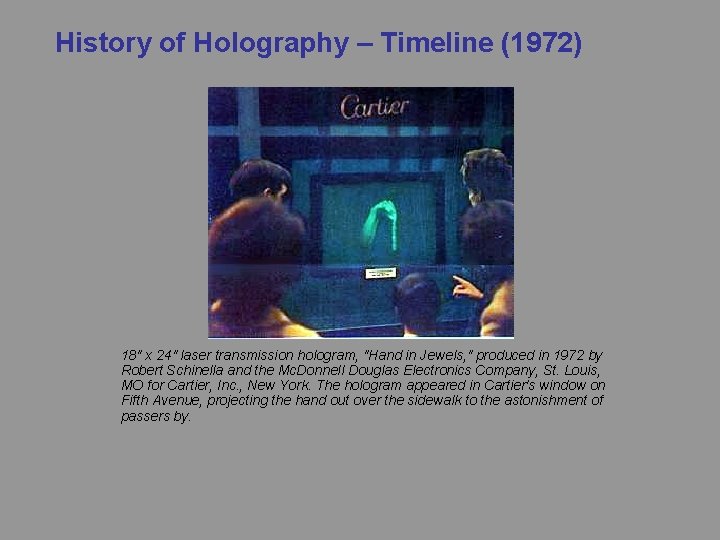 History of Holography – Timeline (1972)

Cartier

18" x 24" laser transmission hologram, "Hand in Jewels," produced in 1972 by Robert Schinella and the McDonnell Douglas Electronics Company, St. Louis, MO for Cartier, Inc., New York. The hologram appeared in Cartier's window on Fifth Avenue, projecting the hand out over the sidewalk to the astonishment of passers by.